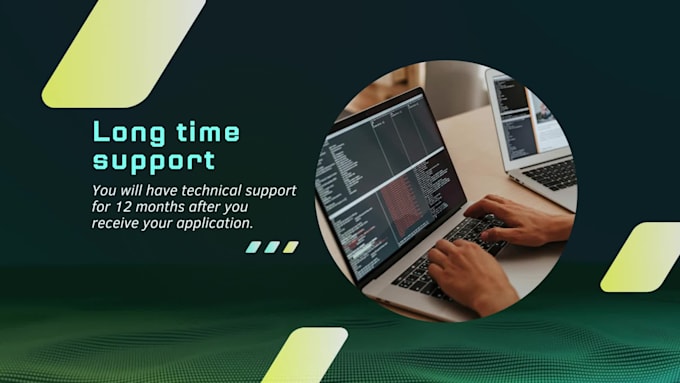 Long time support

You will have technical support for 12 months after you receive your application.